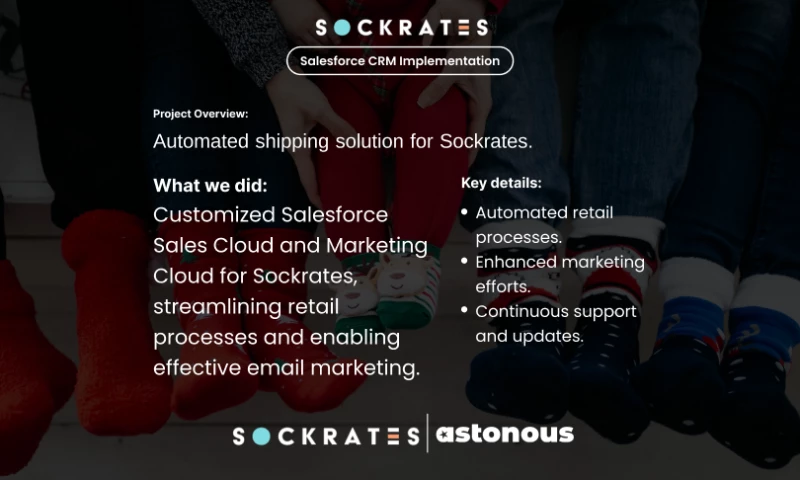 SOCKRATES

Salesforce CRM Implementation

Project Overview:

Automated shipping solution for Sockrates.

What we did:
Customized Salesforce Sales Cloud and Marketing Cloud for Sockrates, streamlining retail processes and enabling effective email marketing.

Key details:
• Automated retail processes.
• Enhanced marketing efforts.
• Continuous support and updates.

SOCKRATES | astonous